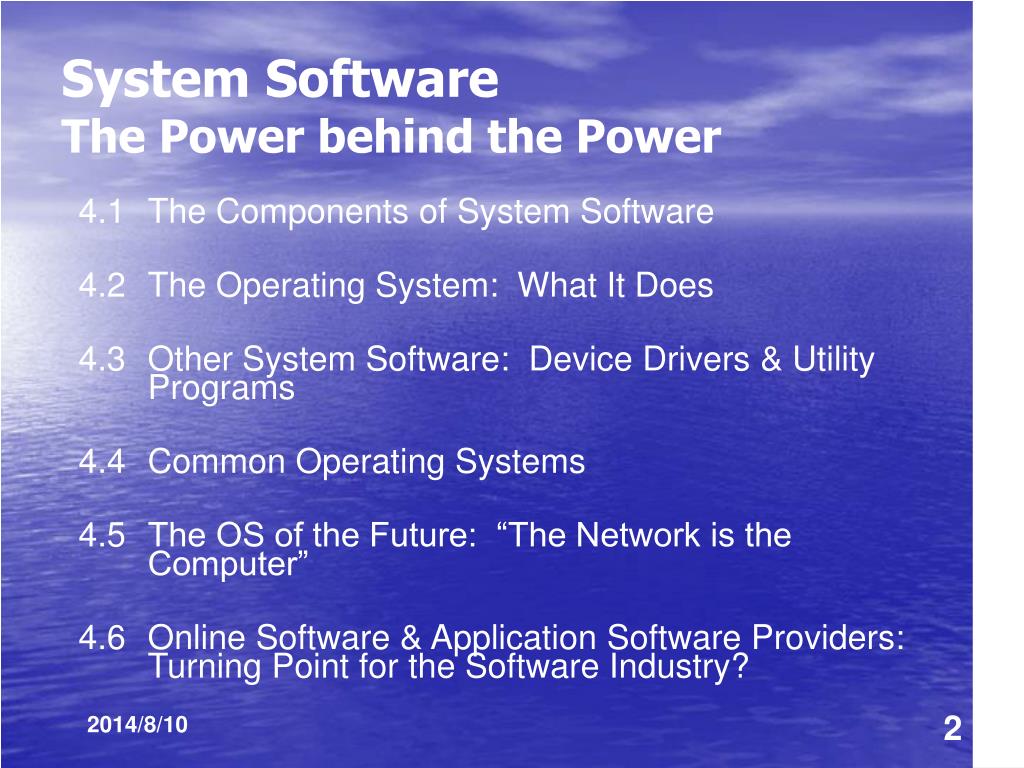 System Software
The Power behind the Power

4.1 The Components of System Software

4.2 The Operating System: What It Does

4.3 Other System Software: Device Drivers & Utility Programs

4.4 Common Operating Systems

4.5 The OS of the Future: “The Network is the Computer”

4.6 Online Software & Application Software Providers: Turning Point for the Software Industry?

2014/8/10

2